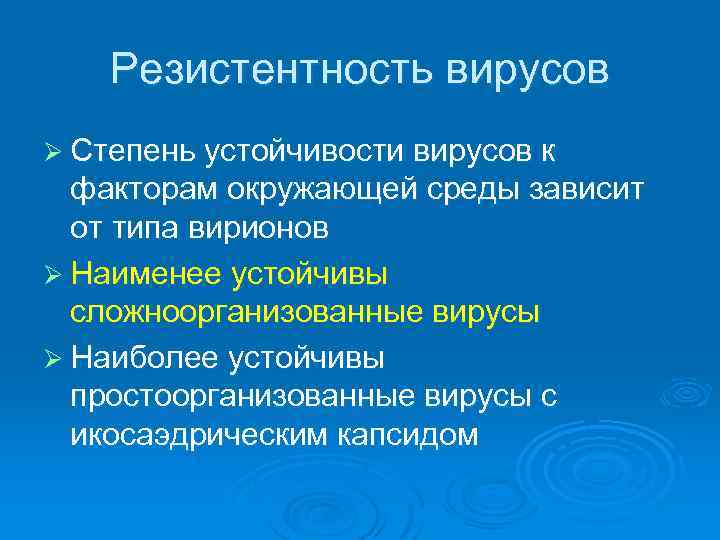 Резистентность вирусов

➢ Степень устойчивости вирусов к факторам окружающей среды зависит от типа вирионов

➢ Наименее устойчивы сложноорганизованные вирусы

➢ Наиболее устойчивы простоорганизованные вирусы с икосаэдрическим капсидом